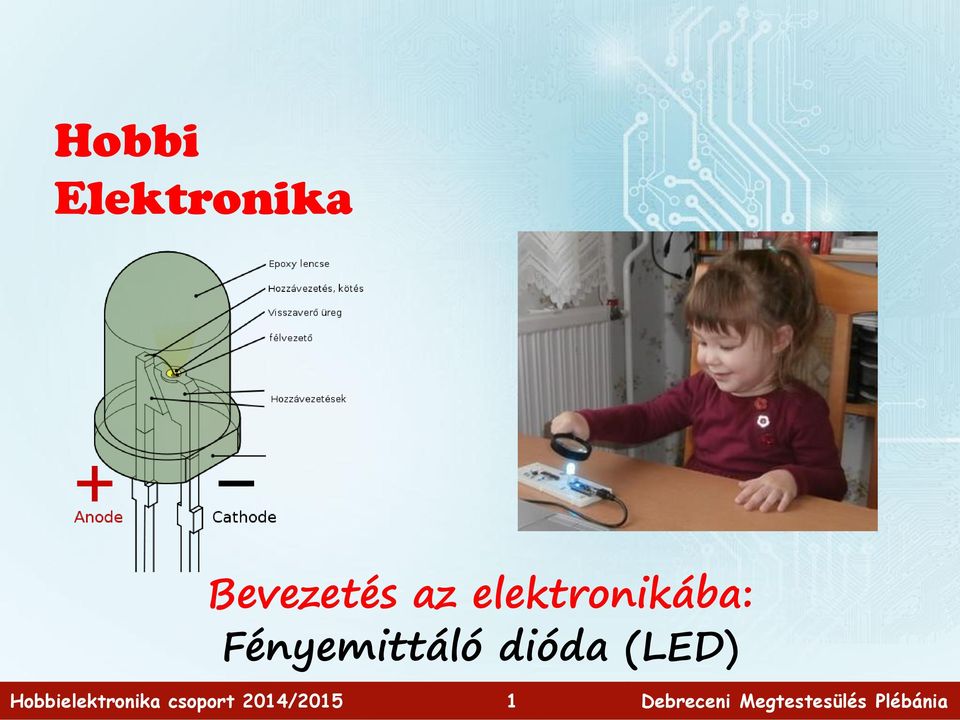 Hobbi Elektronika

Epoxy lencse
Hozzávezetés, kötés
Visszaverő üreg
félvezető
Hozzávezetések

+
Anode
−
Cathode

Bevezetés az elektronikába:
Fényemittáló dióda (LED)

Hobbielektronika csoport 2014/2015
1
Debreceni Megtestesülés Plébánia